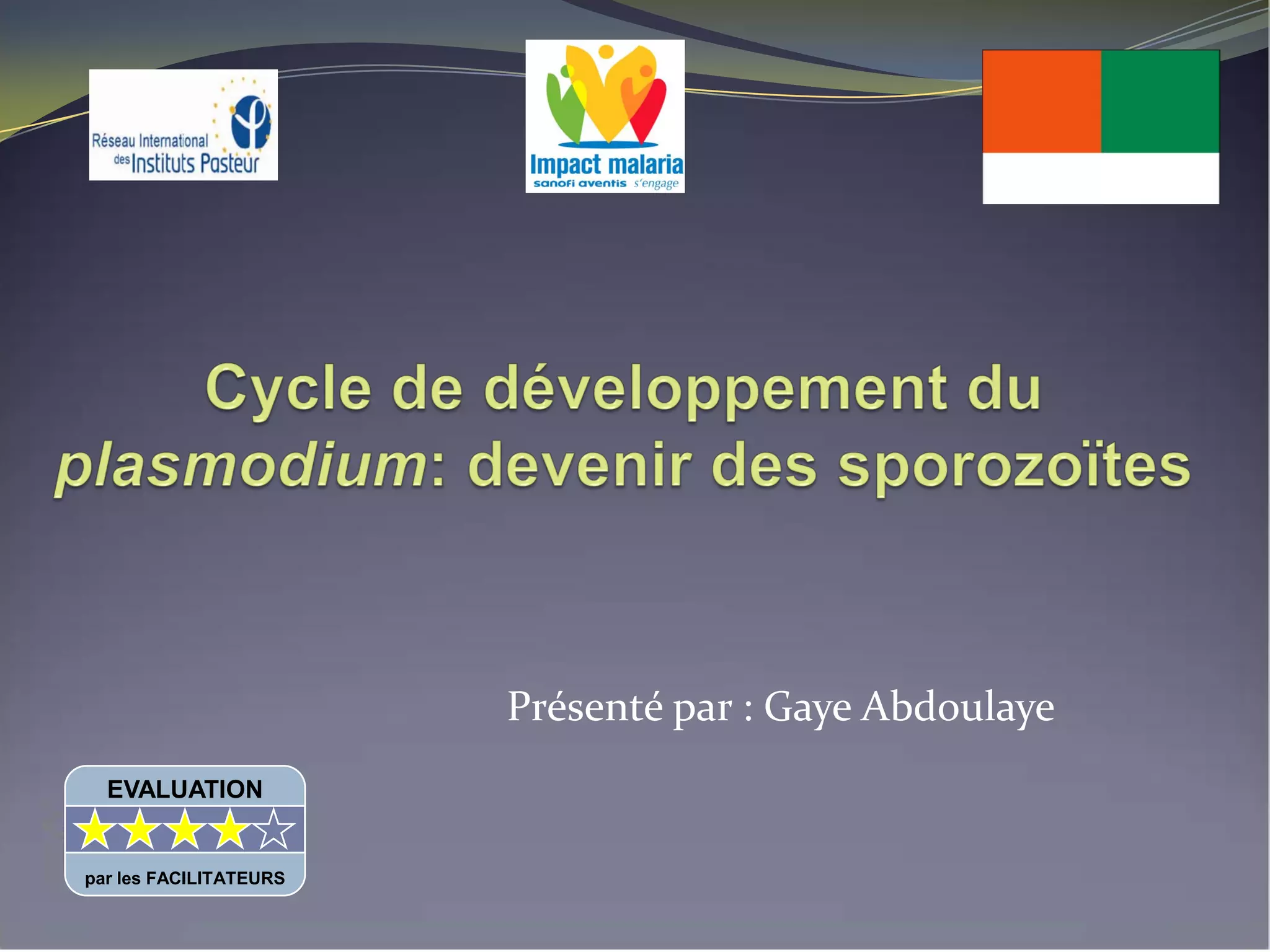 Réseau International des Instituts Pasteur

Impact malaria
sanofi aventis s'engage

Cycle de développement du plasmodium: devenir des sporozoïtes

Présenté par : Gaye Abdoulaye

EVALUATION
par les FACILITATEURS